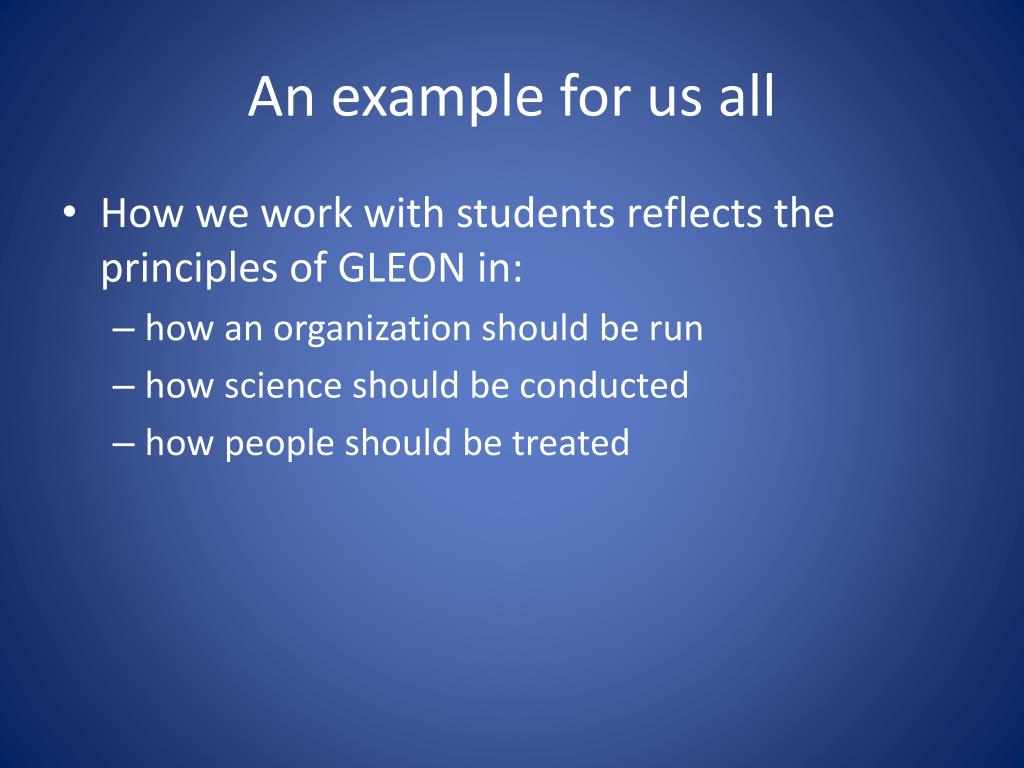 An example for us all

• How we work with students reflects the principles of GLEON in:
– how an organization should be run
– how science should be conducted
– how people should be treated